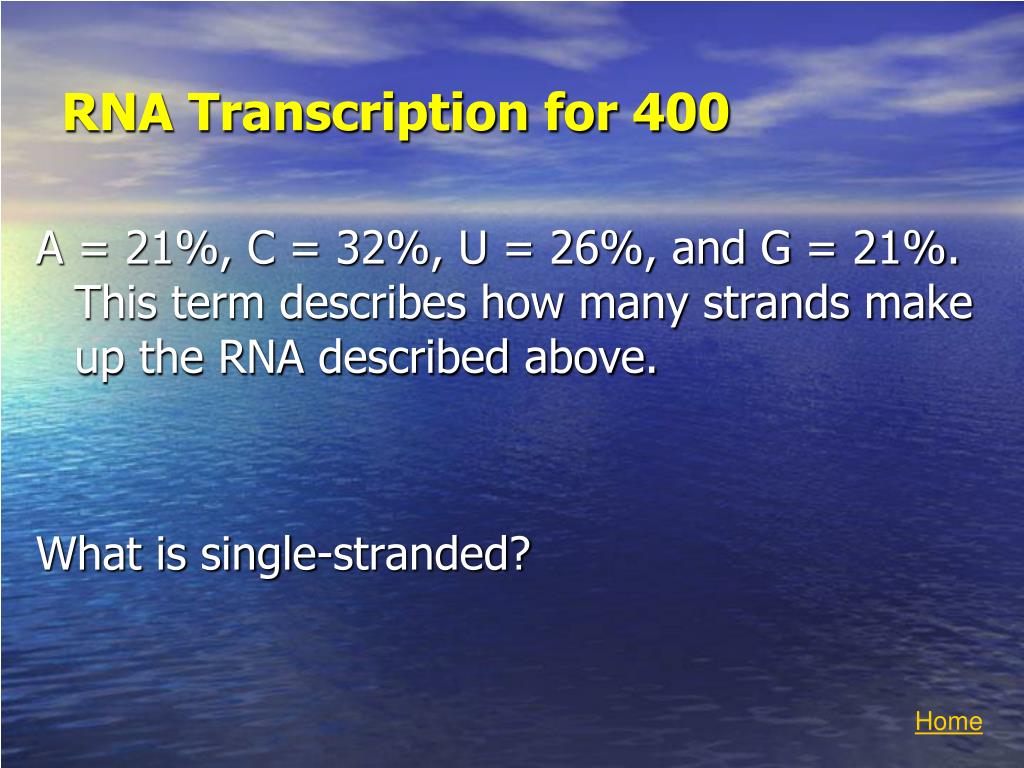 RNA Transcription for 400

A = 21%, C = 32%, U = 26%, and G = 21%. This term describes how many strands make up the RNA described above.

What is single-stranded?

Home